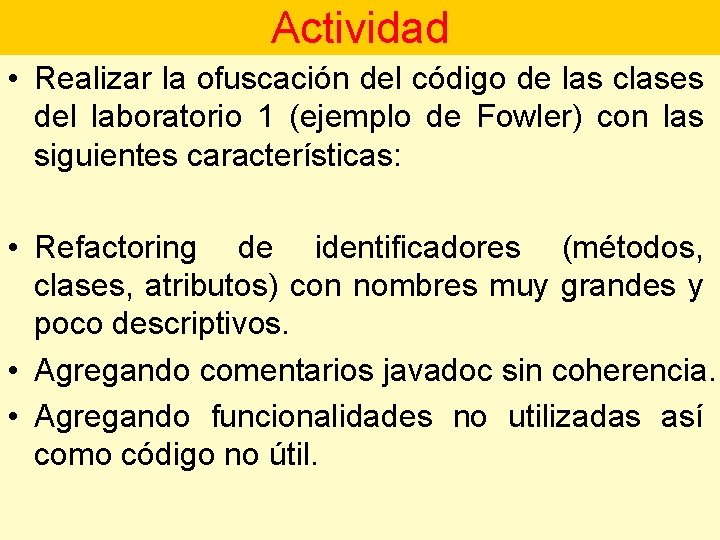 Actividad

• Realizar la ofuscación del código de las clases del laboratorio 1 (ejemplo de Fowler) con las siguientes características:

• Refactoring de identificadores (métodos, clases, atributos) con nombres muy grandes y poco descriptivos.
• Agregando comentarios javadoc sin coherencia.
• Agregando funcionalidades no utilizadas así como código no útil.